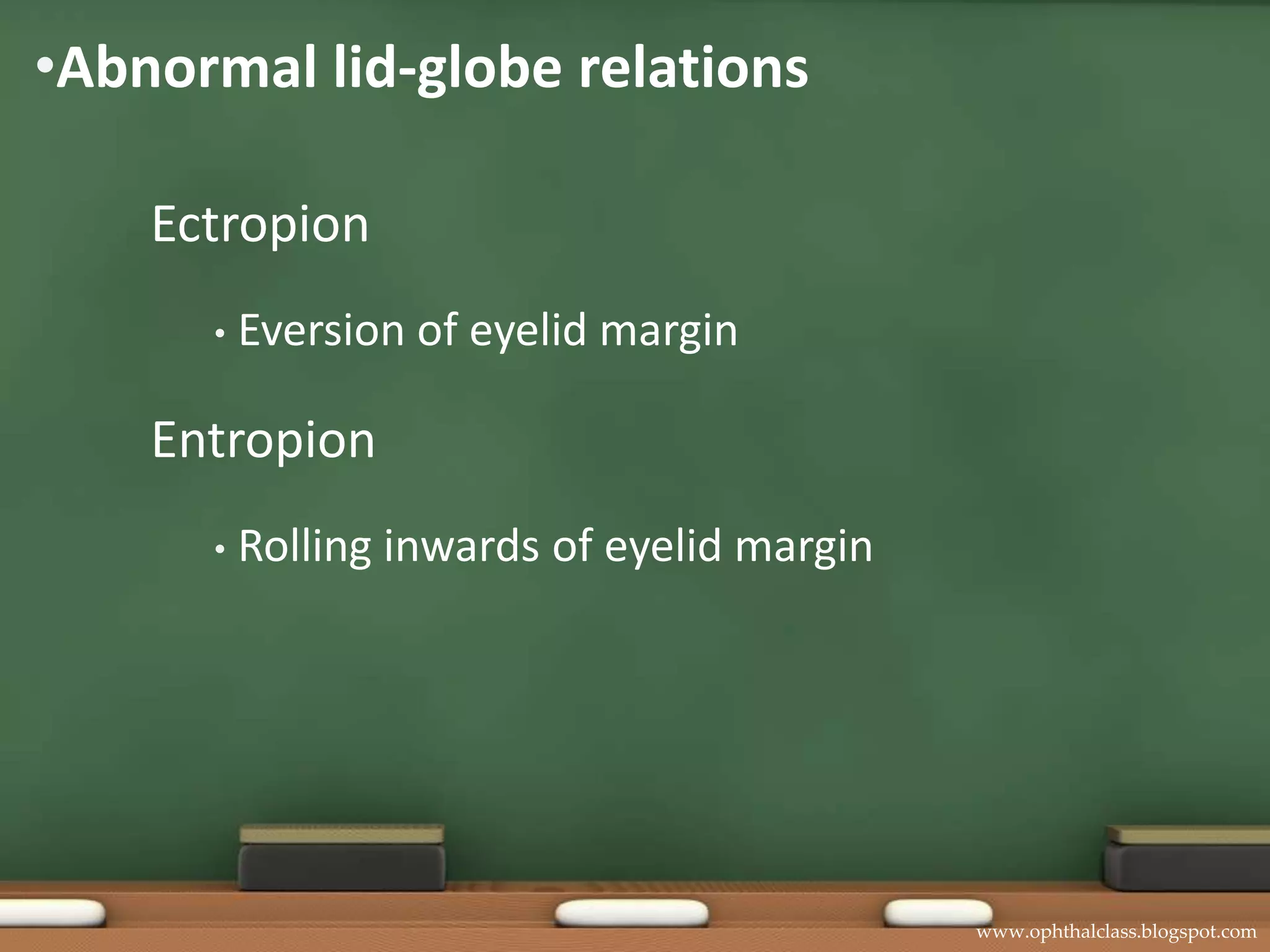 •Abnormal lid-globe relations

Ectropion

• Eversion of eyelid margin

Entropion

• Rolling inwards of eyelid margin

www.ophthalclass.blogspot.com